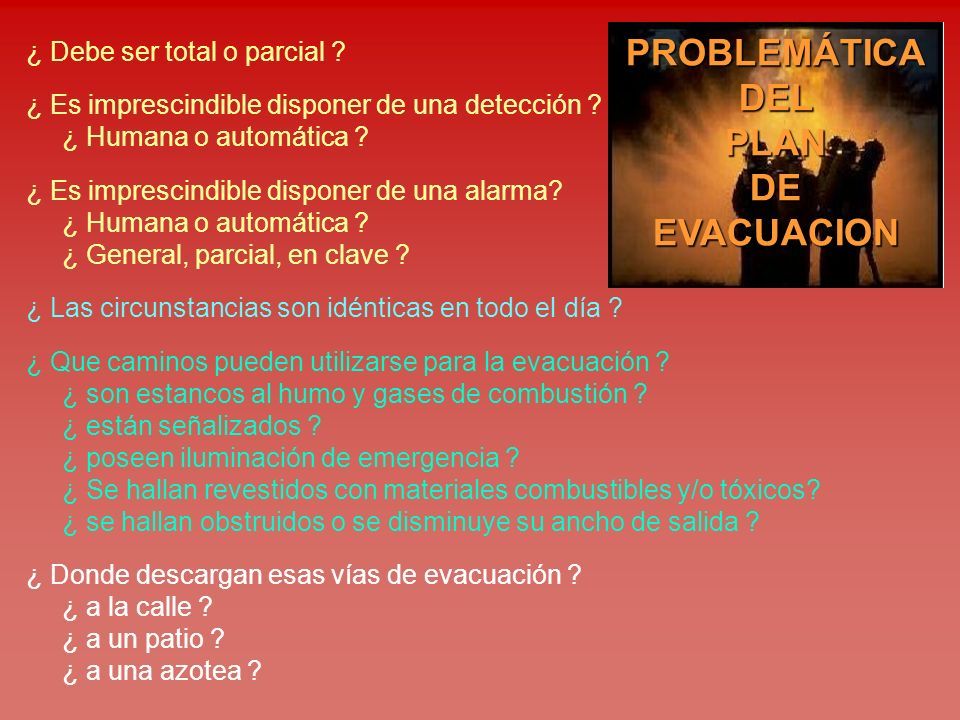 PROBLEMÁTICA DEL PLAN DE EVACUACION

¿ Debe ser total o parcial ?

¿ Es imprescindible disponer de una detección ?
¿ Humana o automática ?

¿ Es imprescindible disponer de una alarma?
¿ Humana o automática ?
¿ General, parcial, en clave ?

¿ Las circunstancias son idénticas en todo el día ?

¿ Que caminos pueden utilizarse para la evacuación ?
¿ son estancos al humo y gases de combustión ?
¿ están señalizados ?
¿ poseen iluminación de emergencia ?
¿ Se hallan revestidos con materiales combustibles y/o tóxicos?
¿ se hallan obstruidos o se disminuye su ancho de salida ?

¿ Donde descargan esas vías de evacuación ?
¿ a la calle ?
¿ a un patio ?
¿ a una azotea ?